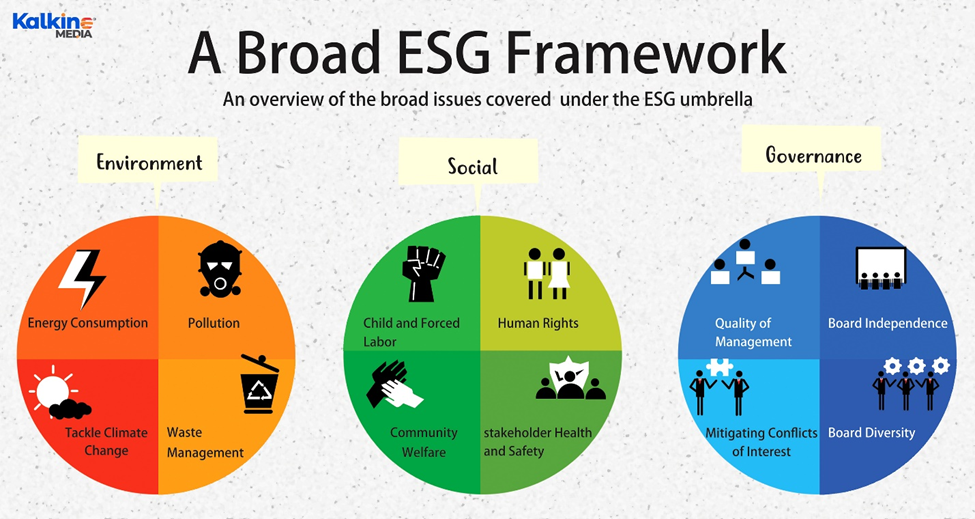 Kalkine MEDIA

A Broad ESG Framework

An overview of the broad issues covered under the ESG umbrella

Environment

Energy Consumption

Pollution

Tackle Climate Change

Waste Management

Social

Child and Forced Labor

Human Rights

Community Welfare

stakeholder Health and Safety

Governance

Quality of Management

Board Independence

Mitigating Conflicts of Interest

Board Diversity